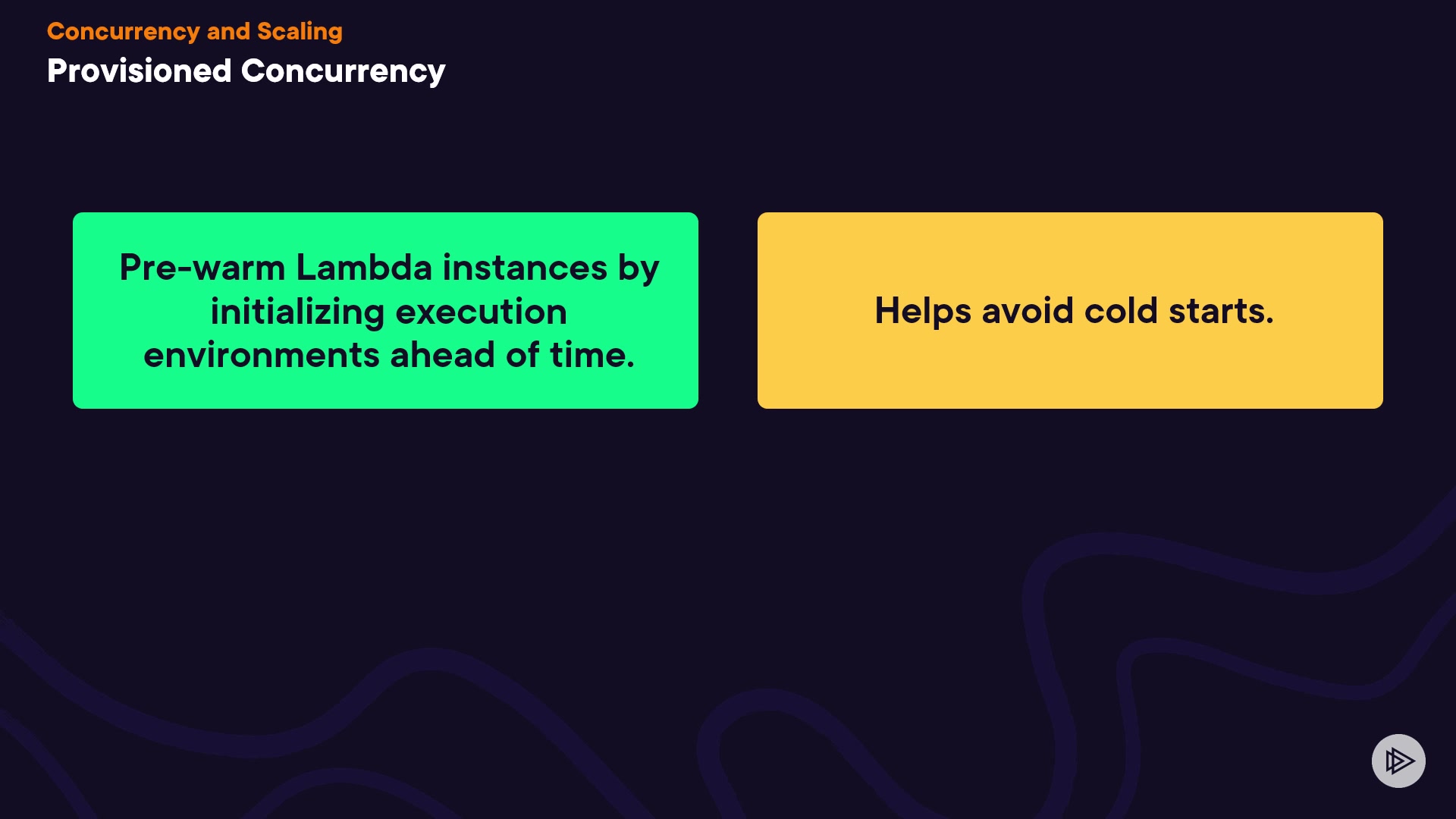 Concurrency and Scaling
Provisioned Concurrency

Pre-warm Lambda instances by initializing execution environments ahead of time.

Helps avoid cold starts.